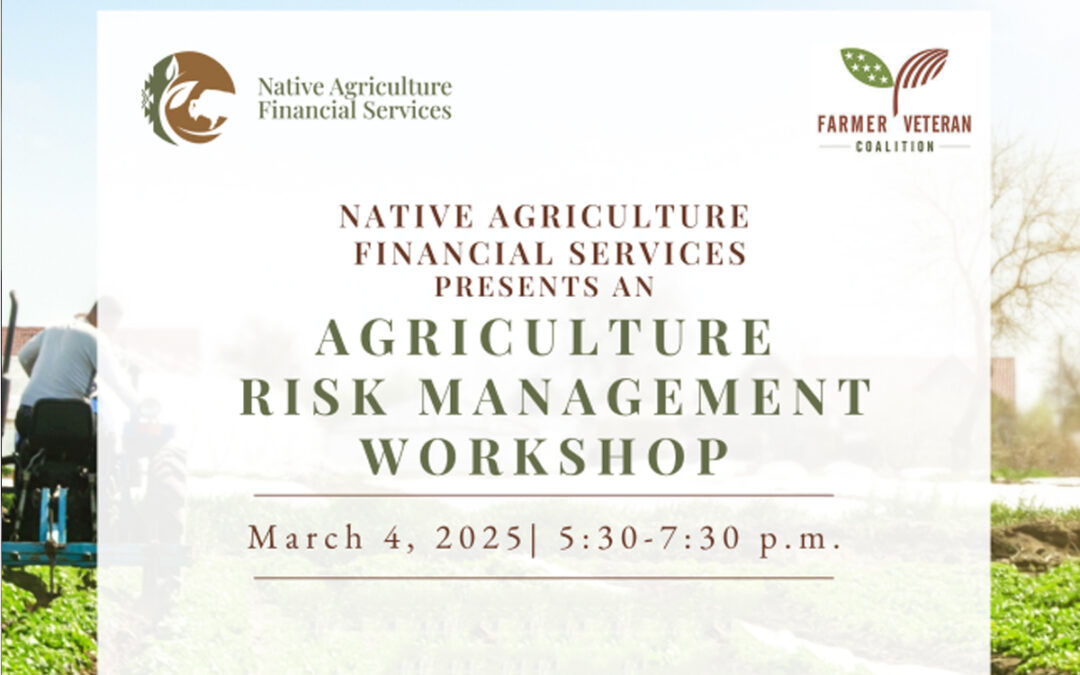 Native Agriculture Financial Services

FARMER VETERAN COALITION

NATIVE AGRICULTURE FINANCIAL SERVICES PRESENTS AN

AGRICULTURE RISK MANAGEMENT WORKSHOP

March 4, 2025| 5:30-7:30 p.m.